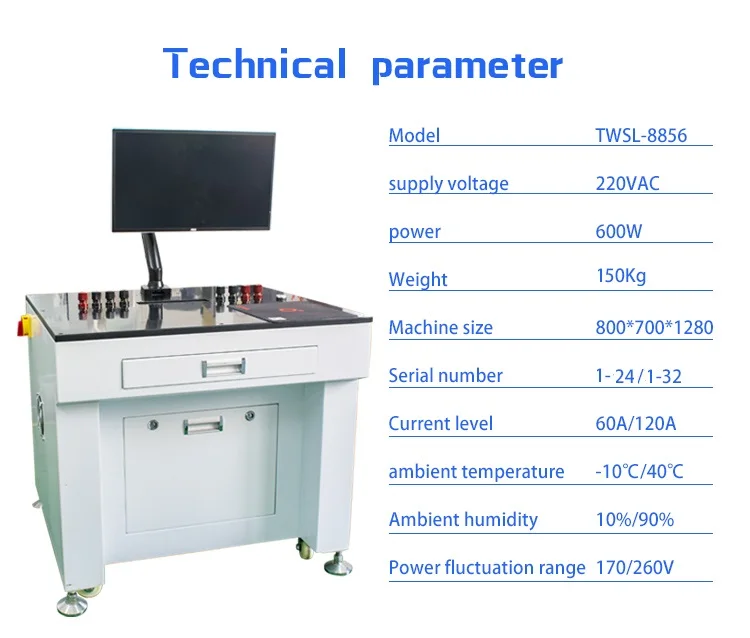 Technical parameter

| Model | TWSL-8856 |
|---|---|
| supply voltage | 220VAC |
| power | 600W |
| Weight | 150Kg |
| Machine size | 800*700*1280 |
| Serial number | 1-24/1-32 |
| Current level | 60A/120A |
| ambient temperature | -10℃/40℃ |
| Ambient humidity | 10%/90% |
| Power fluctuation range | 170/260V |